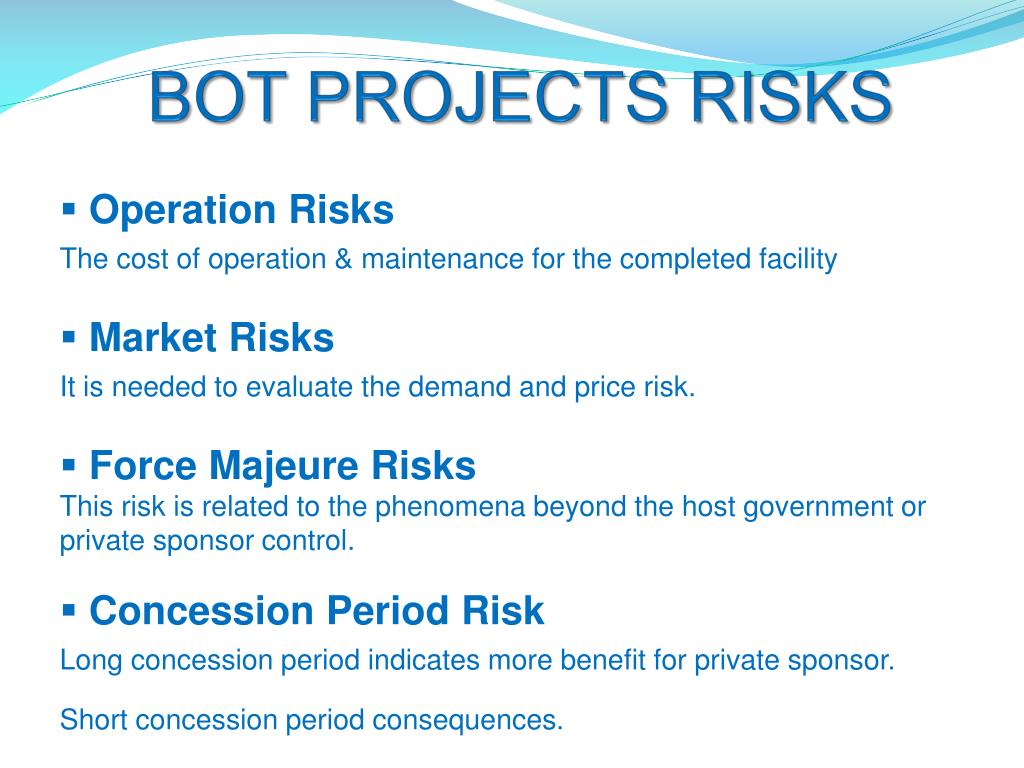 BOT PROJECTS RISKS

▪ Operation Risks

The cost of operation & maintenance for the completed facility

▪ Market Risks

It is needed to evaluate the demand and price risk.

▪ Force Majeure Risks

This risk is related to the phenomena beyond the host government or private sponsor control.

▪ Concession Period Risk

Long concession period indicates more benefit for private sponsor.

Short concession period consequences.